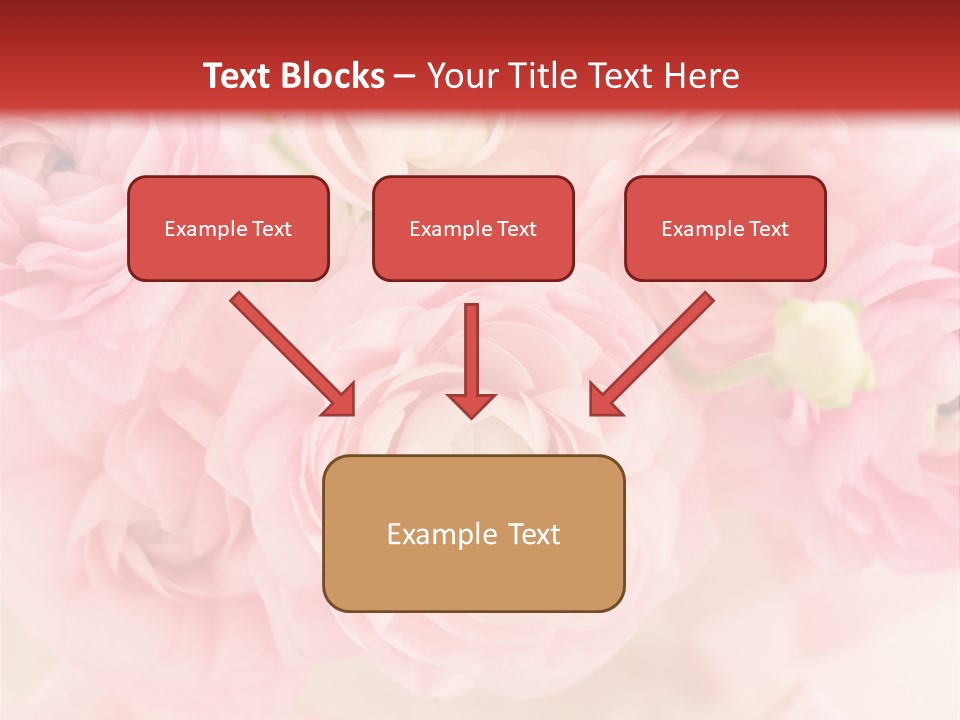 Text Blocks – Your Title Text Here

Example Text

Example Text

Example Text

Example Text